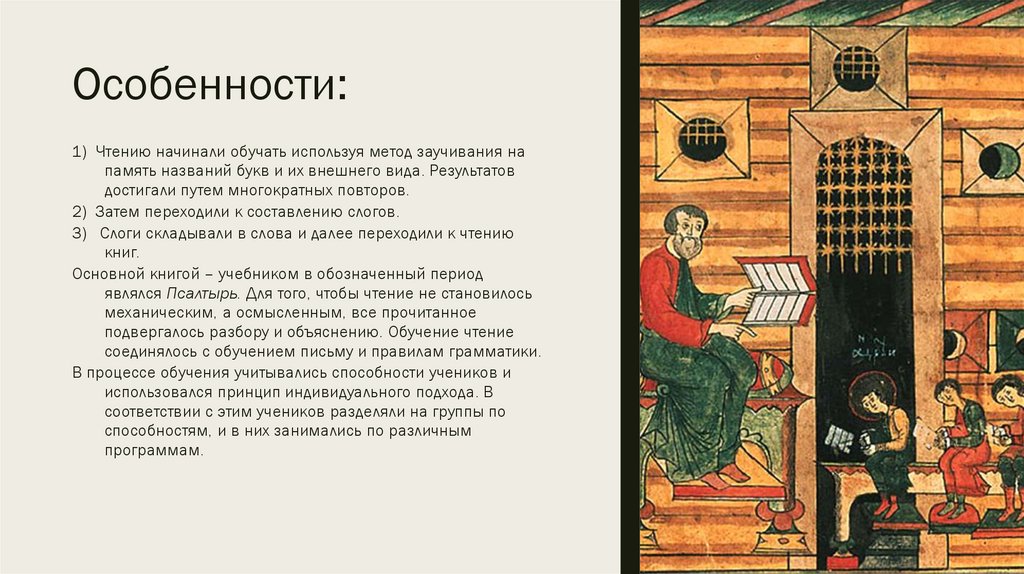 Особенности:

1) Чтению начинали обучать используя метод заучивания на память названий букв и их внешнего вида. Результатов достигали путем многократных повторов.

2) Затем переходили к составлению слогов.

3) Слоги складывали в слова и далее переходили к чтению книг.

Основной книгой – учебником в обозначенный период являлся Псалтырь. Для того, чтобы чтение не становилось механическим, а осмысленным, все прочитанное подвергалось разбору и объяснению. Обучение чтение соединялось с обучением письму и правилам грамматики.

В процессе обучения учитывались способности учеников и использовался принцип индивидуального подхода. В соответствии с этим учеников разделяли на группы по способностям, и в них занимались по различным программам.